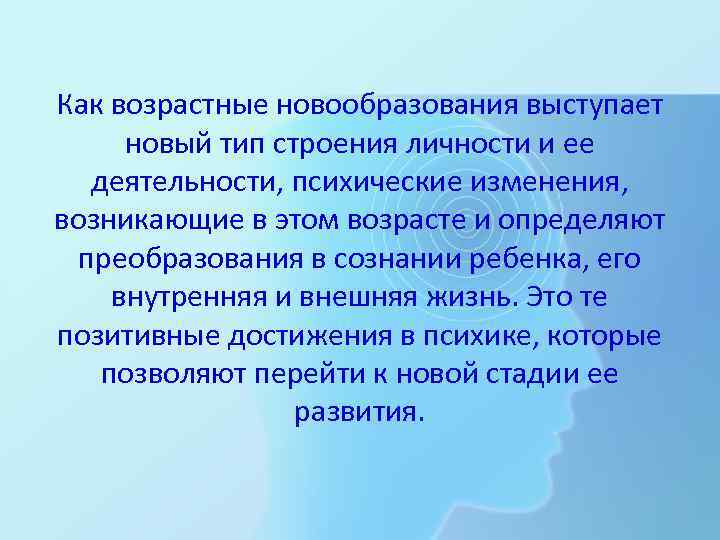 Как возрастные новообразования выступает новый тип строения личности и ее деятельности, психические изменения, возникающие в этом возрасте и определяют преобразования в сознании ребенка, его внутренняя и внешняя жизнь. Это те позитивные достижения в психике, которые позволяют перейти к новой стадии ее развития.